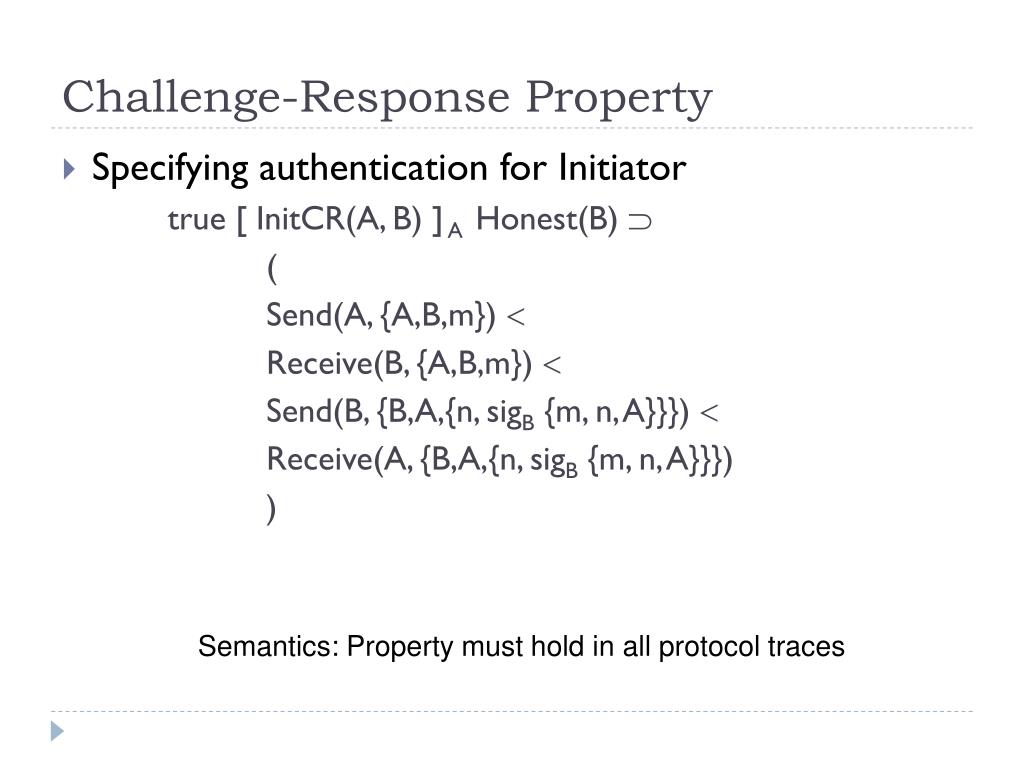 Challenge-Response Property

Specifying authentication for Initiator

true [ InitCR(A, B) ]$_A$ Honest(B) $\supset$

(

Send(A, {A,B,m}) <

Receive(B, {A,B,m}) <

Send(B, {B,A,{n, sig$_B$ {m, n, A}}}) <

Receive(A, {B,A,{n, sig$_B$ {m, n, A}}})

)

Semantics: Property must hold in all protocol traces